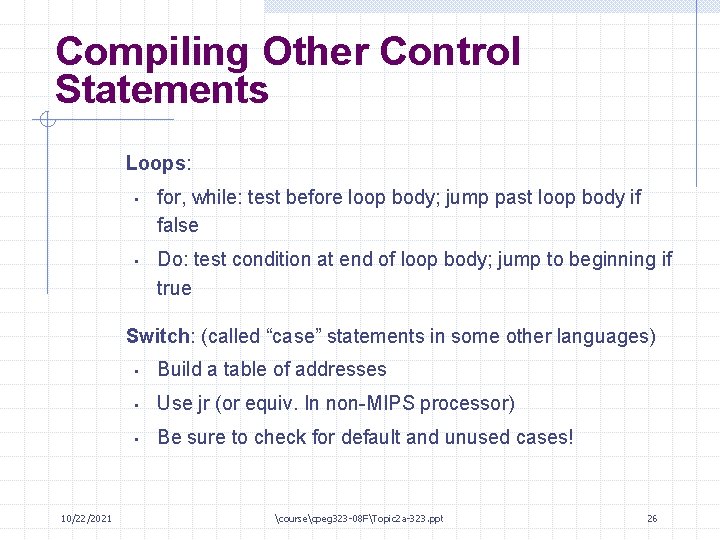 Compiling Other Control Statements

Loops:

- for, while: test before loop body; jump past loop body if false
- Do: test condition at end of loop body; jump to beginning if true

Switch: (called “case” statements in some other languages)

- Build a table of addresses
- Use jr (or equiv. In non-MIPS processor)
- Be sure to check for default and unused cases!

10/22/2021 \course\cpeg323-08F\Topic2a-323.ppt 26